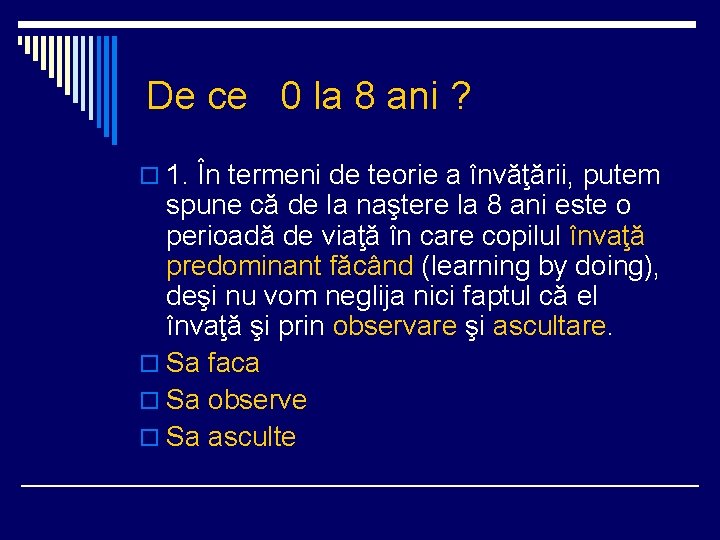 De ce   0 la 8 ani ?

1. În termeni de teorie a învăţării, putem spune că de la naştere la 8 ani este o perioadă de viaţă în care copilul învaţă predominant făcând (learning by doing), deşi nu vom neglija nici faptul că el învaţă şi prin observare şi ascultare.

Sa faca

Sa observe

Sa asculte